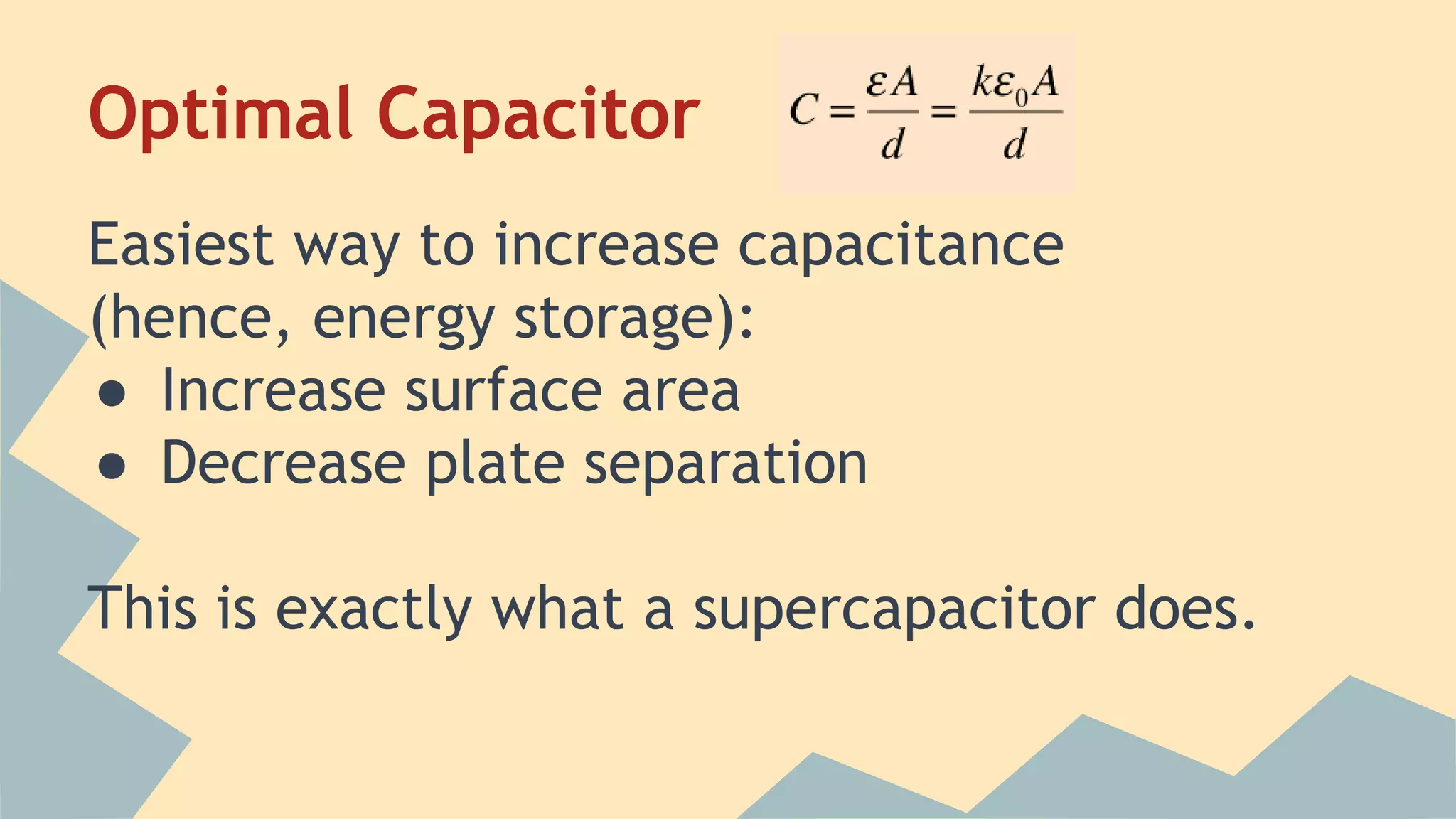 Optimal Capacitor

$C = \frac{\varepsilon A}{d} = \frac{k\varepsilon_0 A}{d}$

Easiest way to increase capacitance (hence, energy storage):
● Increase surface area
● Decrease plate separation

This is exactly what a supercapacitor does.